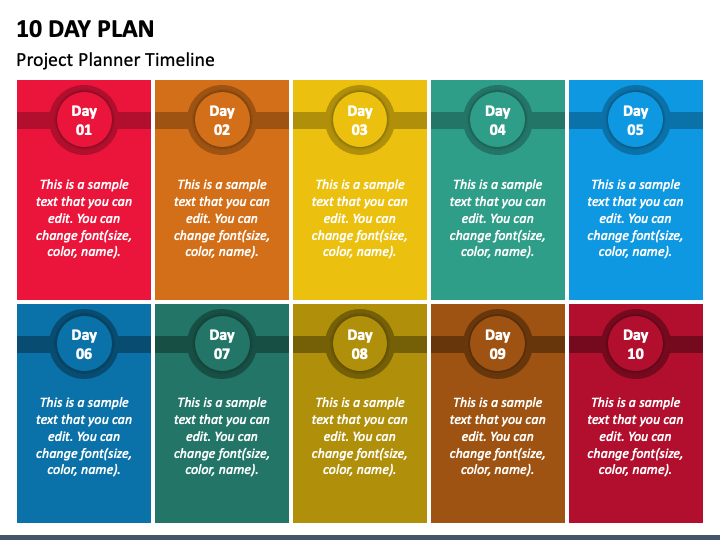 10 DAY PLAN

Project Planner Timeline

Day 01

This is a sample text that you can edit. You can change font(size, color, name).

Day 02

This is a sample text that you can edit. You can change font(size, color, name).

Day 03

This is a sample text that you can edit. You can change font(size, color, name).

Day 04

This is a sample text that you can edit. You can change font(size, color, name).

Day 05

This is a sample text that you can edit. You can change font(size, color, name).

Day 06

This is a sample text that you can edit. You can change font(size, color, name).

Day 07

This is a sample text that you can edit. You can change font(size, color, name).

Day 08

This is a sample text that you can edit. You can change font(size, color, name).

Day 09

This is a sample text that you can edit. You can change font(size, color, name).

Day 10

This is a sample text that you can edit. You can change font(size, color, name).